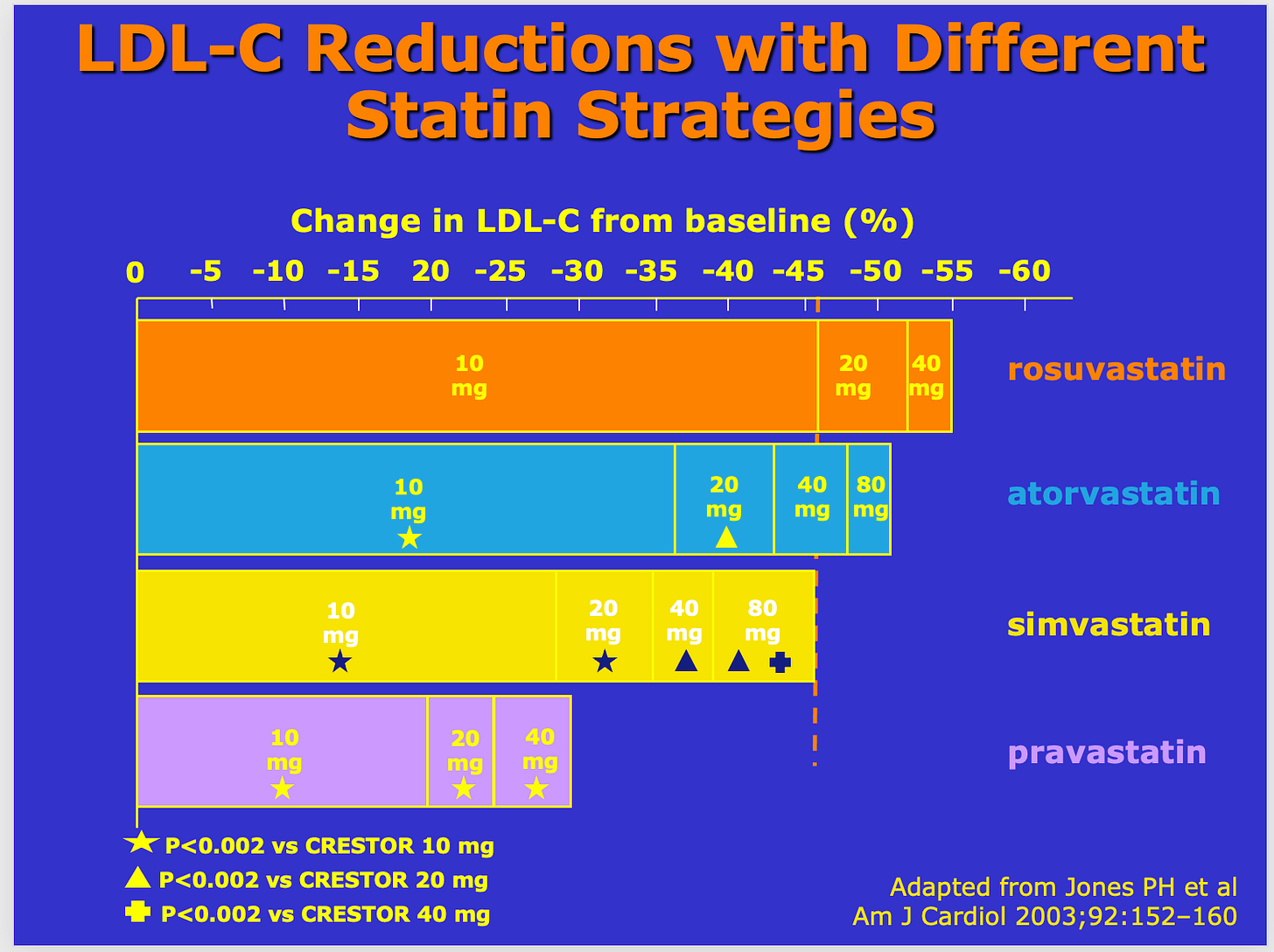 LDL-C Reductions with Different Statin Strategies

Change in LDL-C from baseline (%)

0 -5 -10 -15 20 -25 -30 -35 -40 -45 -50 -55 -60

10 mg
20 mg
40 mg
rosuvastatin

10 mg ★
20 mg ▲
40 mg
80 mg
atorvastatin

10 mg ★
20 mg ★
40 mg ▲
80 mg ▲ ✚
simvastatin

10 mg ★
20 mg ★
40 mg ★
pravastatin

★ P<0.002 vs CRESTOR 10 mg
▲ P<0.002 vs CRESTOR 20 mg
✚ P<0.002 vs CRESTOR 40 mg

Adapted from Jones PH et al
Am J Cardiol 2003;92:152–160